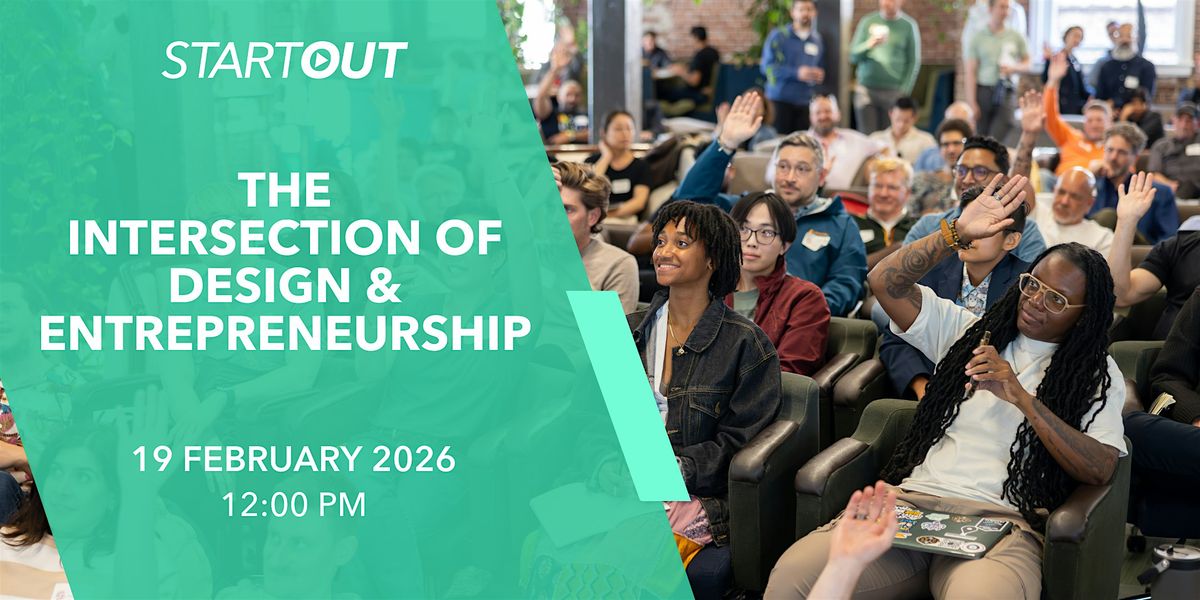 STARTOUT

THE INTERSECTION OF DESIGN & ENTREPRENEURSHIP

19 FEBRUARY 2026
12:00 PM